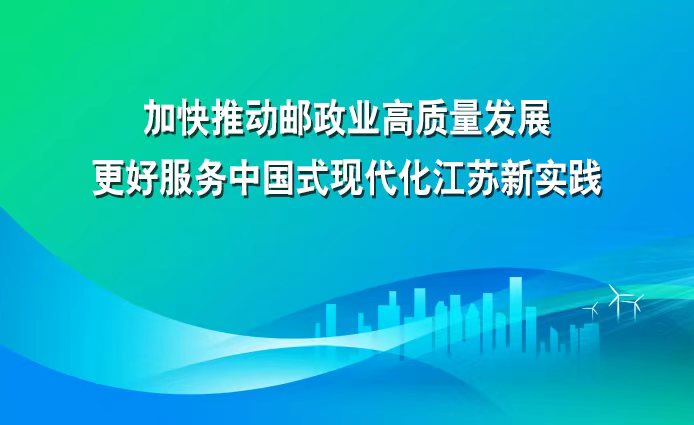 加快推动邮政业高质量发展
更好服务中国式现代化江苏新实践